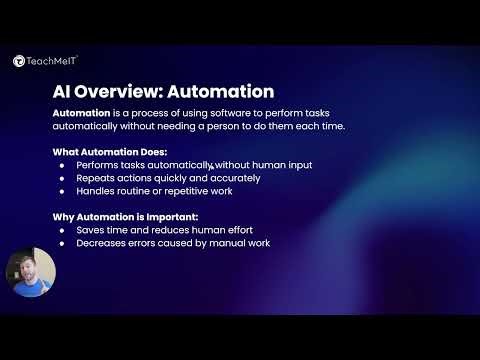 TeachMeIT

AI Overview: Automation

Automation is a process of using software to perform tasks automatically without needing a person to do them each time.

What Automation Does:
- Performs tasks automatically without human input
- Repeats actions quickly and accurately
- Handles routine or repetitive work

Why Automation is Important:
- Saves time and reduces human effort
- Decreases errors caused by manual work